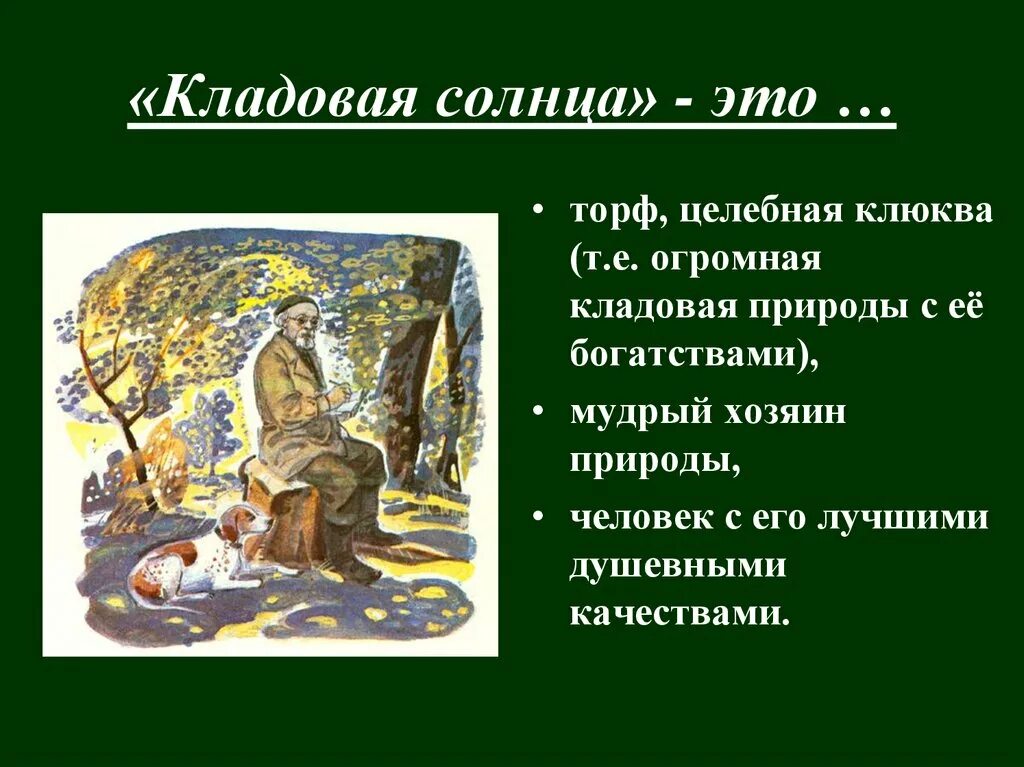 «Кладовая солнца» - это …

• торф, целебная клюква (т.е. огромная кладовая природы с её богатствами),
• мудрый хозяин природы,
• человек с его лучшими душевными качествами.